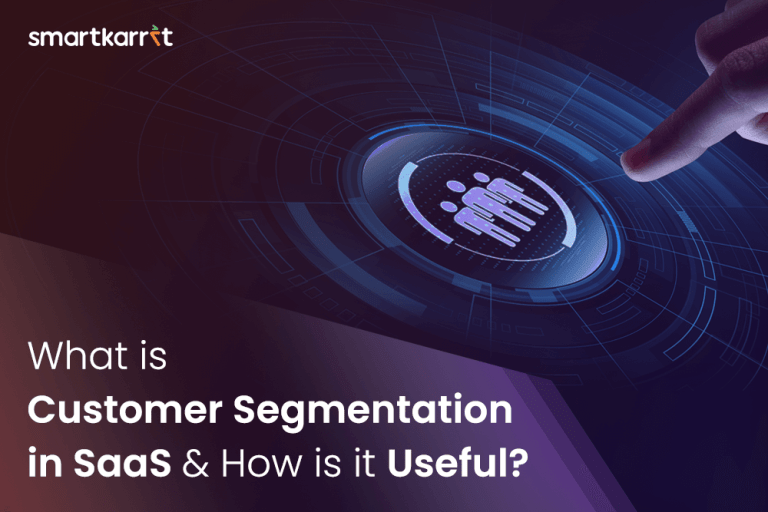 smartkarrot

What is
Customer Segmentation
in SaaS & How is it Useful?